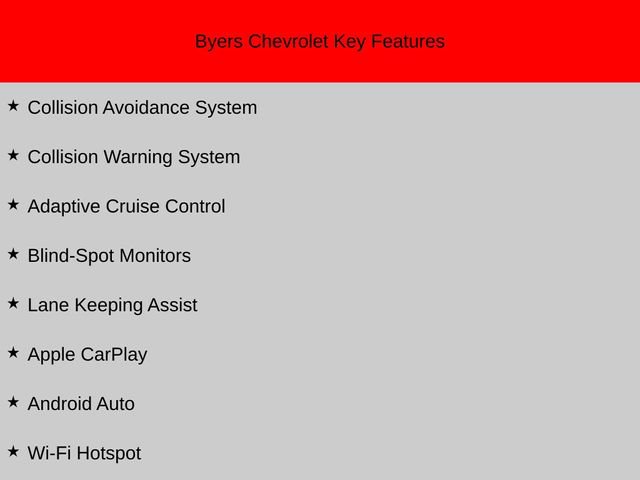 Byers Chevrolet Key Features

★ Collision Avoidance System

★ Collision Warning System

★ Adaptive Cruise Control

★ Blind-Spot Monitors

★ Lane Keeping Assist

★ Apple CarPlay

★ Android Auto

★ Wi-Fi Hotspot